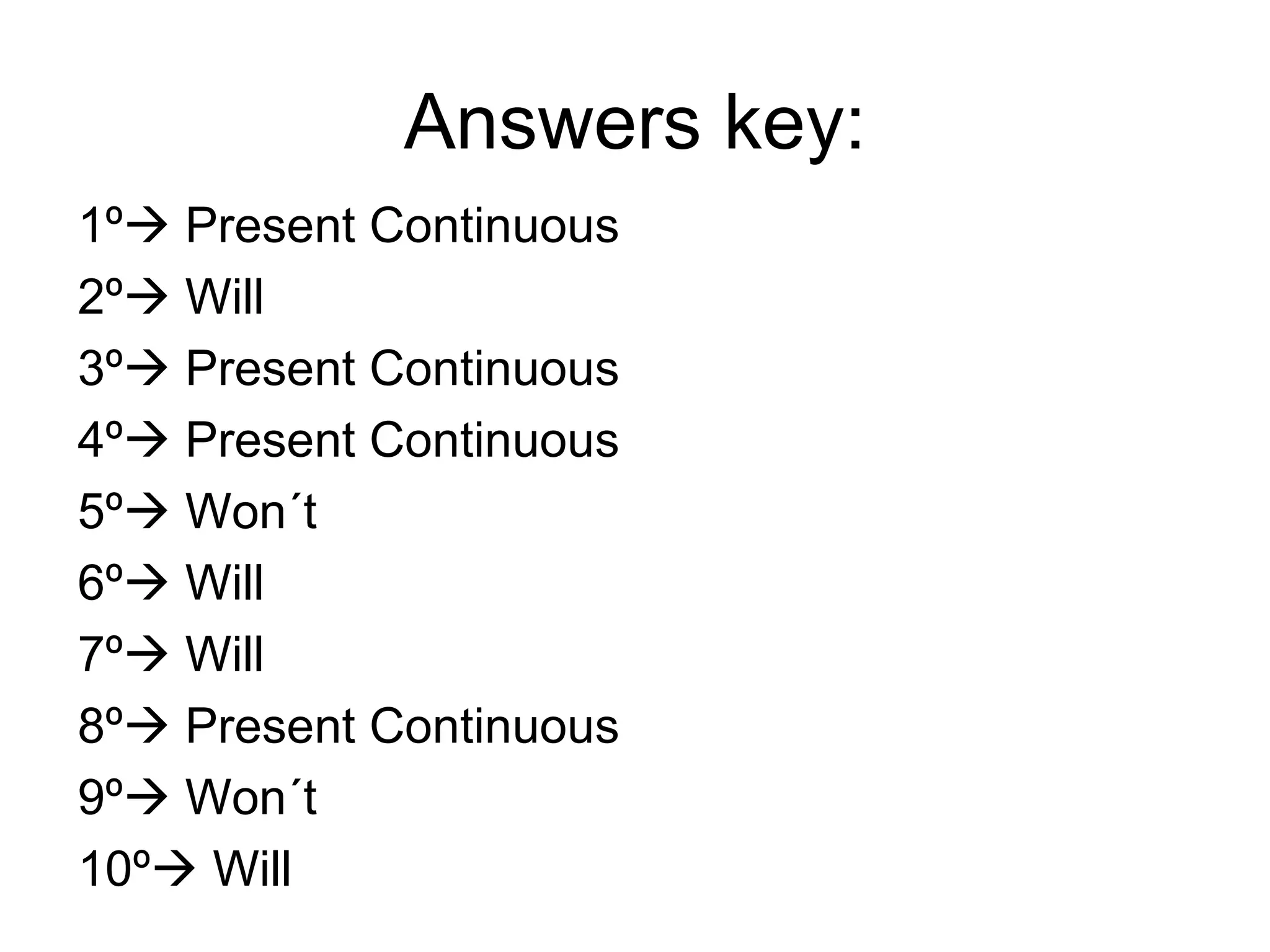 Answers key:

1º→ Present Continuous

2º→ Will

3º→ Present Continuous

4º→ Present Continuous

5º→ Won´t

6º→ Will

7º→ Will

8º→ Present Continuous

9º→ Won´t

10º→ Will